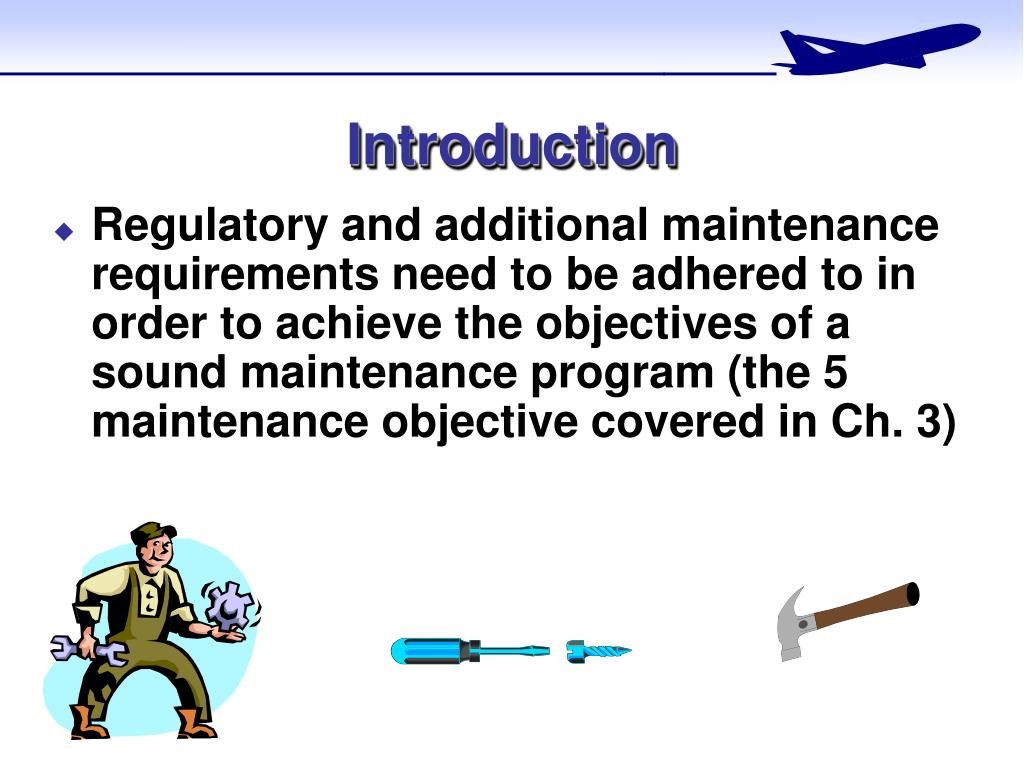 Introduction

Regulatory and additional maintenance requirements need to be adhered to in order to achieve the objectives of a sound maintenance program (the 5 maintenance objective covered in Ch. 3)